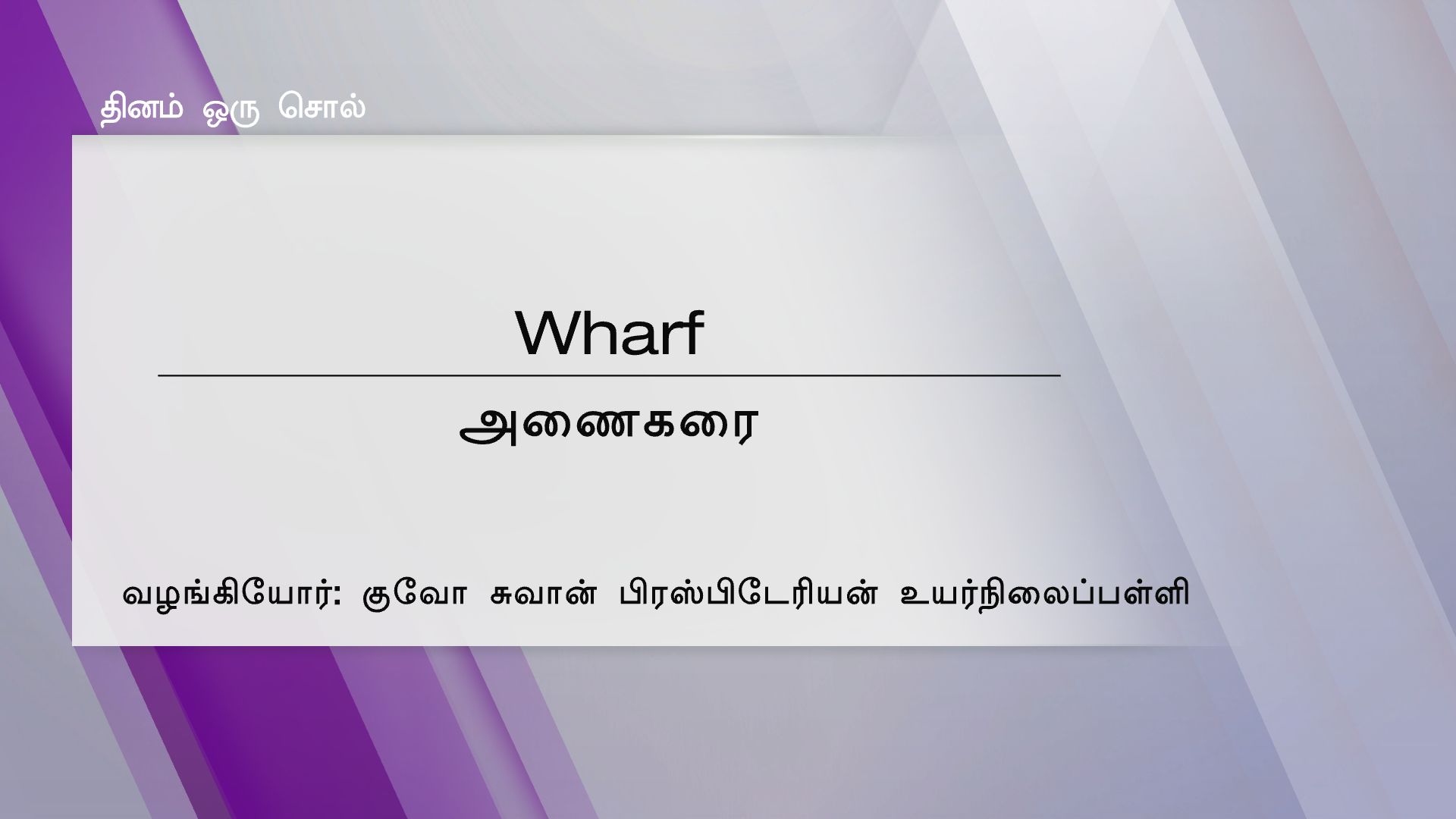 தினம் ஒரு சொல்

Wharf

அணைகரை

வழங்கியோர்: குவோ சுவான் பிரஸ்பிடேரியன் உயர்நிலைப்பள்ளி